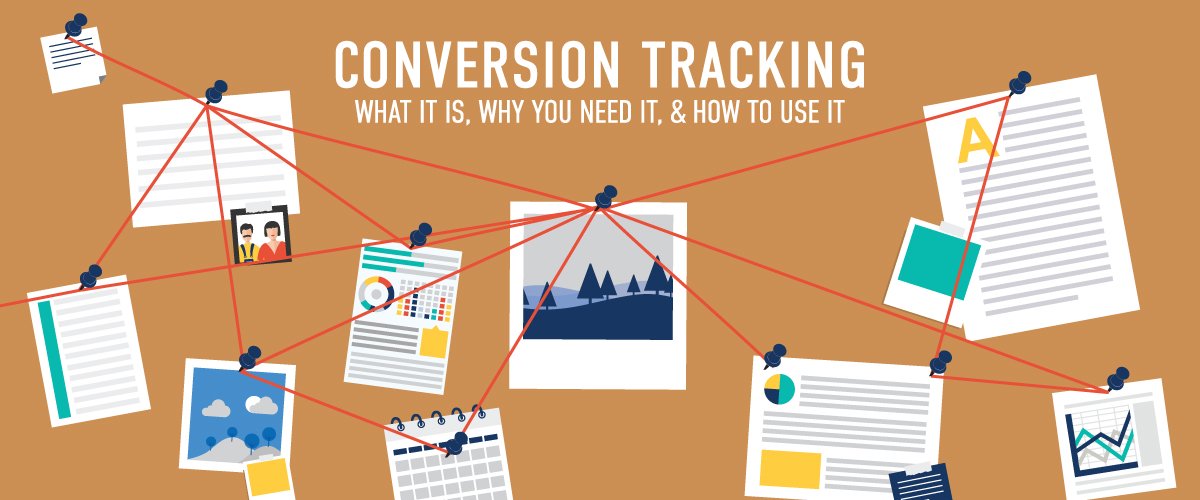 CONVERSION TRACKING
WHAT IT IS, WHY YOU NEED IT, & HOW TO USE IT

A